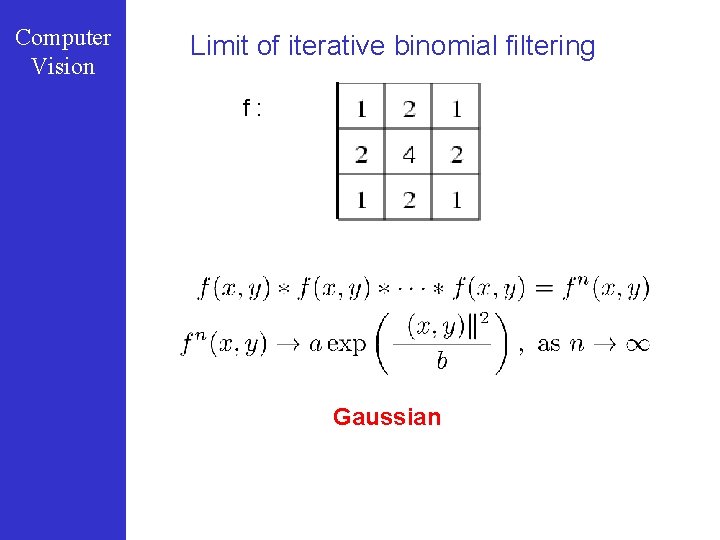 Computer Vision

Limit of iterative binomial filtering

f :

| 1 | 2 | 1 |
|---|---|---|
| 2 | 4 | 2 |
| 1 | 2 | 1 |

$f(x,y) * f(x,y) * \cdots * f(x,y) = f^n(x,y)$

$f^n(x,y) \rightarrow a \exp\left(\frac{(x,y)\|^2}{b}\right)$, as $n \rightarrow \infty$

Gaussian